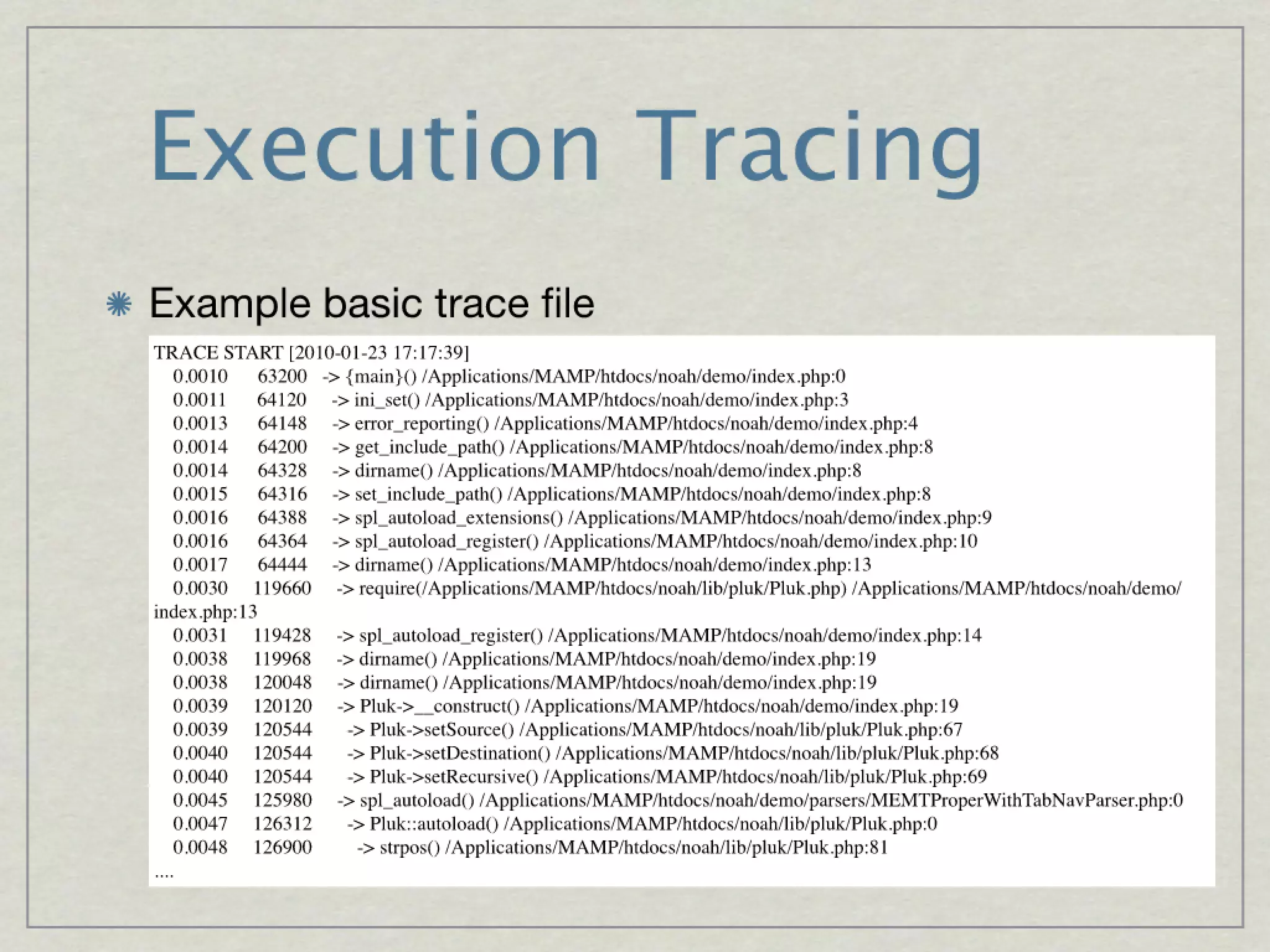 Execution Tracing

Example basic trace file

TRACE START [2010-01-23 17:17:39]
0.0010 63200 -> {main}() /Applications/MAMP/htdocs/noah/demo/index.php:0
0.0011 64120 -> ini_set() /Applications/MAMP/htdocs/noah/demo/index.php:3
0.0013 64148 -> error_reporting() /Applications/MAMP/htdocs/noah/demo/index.php:4
0.0014 64200 -> get_include_path() /Applications/MAMP/htdocs/noah/demo/index.php:8
0.0014 64328 -> dirname() /Applications/MAMP/htdocs/noah/demo/index.php:8
0.0015 64316 -> set_include_path() /Applications/MAMP/htdocs/noah/demo/index.php:8
0.0016 64388 -> spl_autoload_extensions() /Applications/MAMP/htdocs/noah/demo/index.php:9
0.0016 64364 -> spl_autoload_register() /Applications/MAMP/htdocs/noah/demo/index.php:10
0.0017 64444 -> dirname() /Applications/MAMP/htdocs/noah/demo/index.php:13
0.0030 119660 -> require(/Applications/MAMP/htdocs/noah/lib/pluk/Pluk.php) /Applications/MAMP/htdocs/noah/demo/index.php:13
0.0031 119428 -> spl_autoload_register() /Applications/MAMP/htdocs/noah/demo/index.php:14
0.0038 119968 -> dirname() /Applications/MAMP/htdocs/noah/demo/index.php:19
0.0038 120048 -> dirname() /Applications/MAMP/htdocs/noah/demo/index.php:19
0.0039 120120 -> Pluk->__construct() /Applications/MAMP/htdocs/noah/demo/index.php:19
0.0039 120544 -> Pluk->setSource() /Applications/MAMP/htdocs/noah/lib/pluk/Pluk.php:67
0.0040 120544 -> Pluk->setDestination() /Applications/MAMP/htdocs/noah/lib/pluk/Pluk.php:68
0.0040 120544 -> Pluk->setRecursive() /Applications/MAMP/htdocs/noah/lib/pluk/Pluk.php:69
0.0045 125980 -> spl_autoload() /Applications/MAMP/htdocs/noah/demo/parsers/MEMTProperWithTabNavParser.php:0
0.0047 126312 -> Pluk::autoload() /Applications/MAMP/htdocs/noah/lib/pluk/Pluk.php:0
0.0048 126900 -> strpos() /Applications/MAMP/htdocs/noah/lib/pluk/Pluk.php:81
....